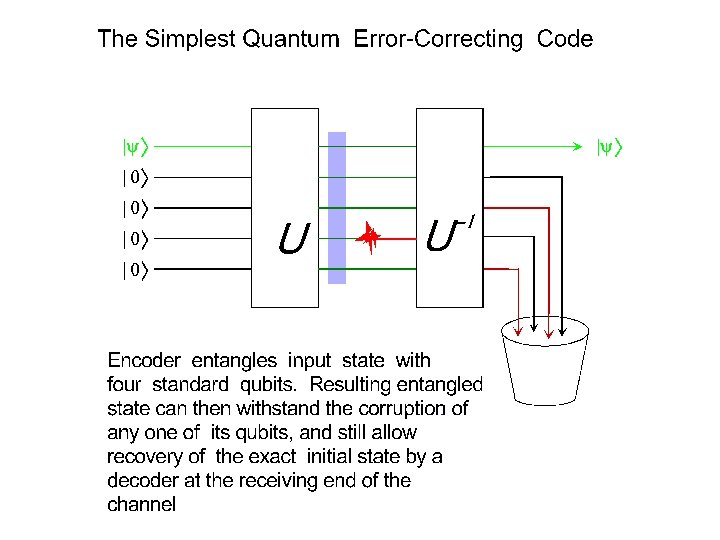 The Simplest Quantum Error-Correcting Code

$|\psi\rangle$
$|0\rangle$
$|0\rangle$
$|0\rangle$
$|0\rangle$

$U$

$U^{-1}$

$|\psi\rangle$

Encoder entangles input state with four standard qubits. Resulting entangled state can then withstand the corruption of any one of its qubits, and still allow recovery of the exact initial state by a decoder at the receiving end of the channel